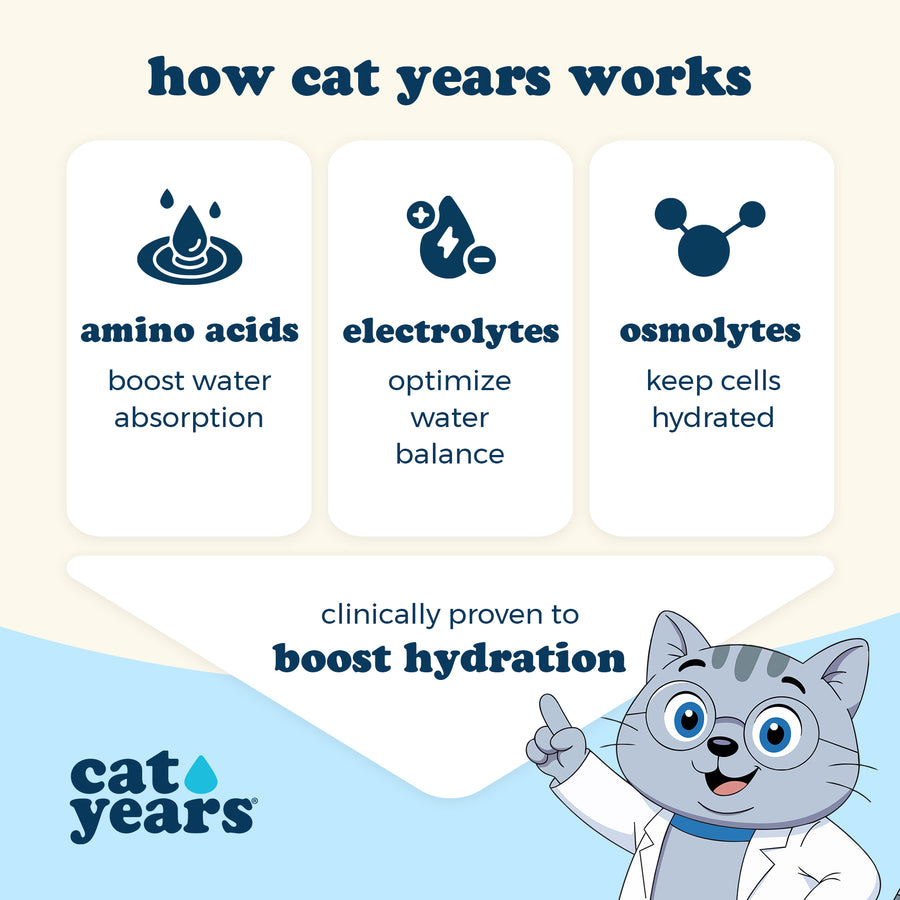 how cat years works

amino acids
boost water absorption

electrolytes
optimize water balance

osmolytes
keep cells hydrated

clinically proven to
boost hydration

cat years®